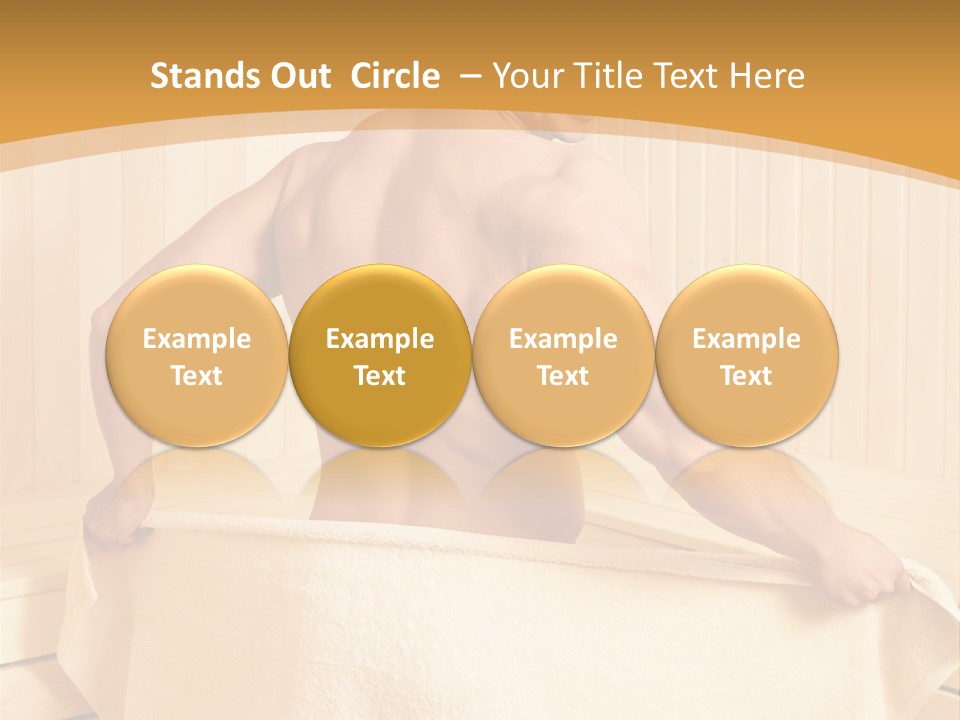 Stands Out Circle – Your Title Text Here

Example Text

Example Text

Example Text

Example Text